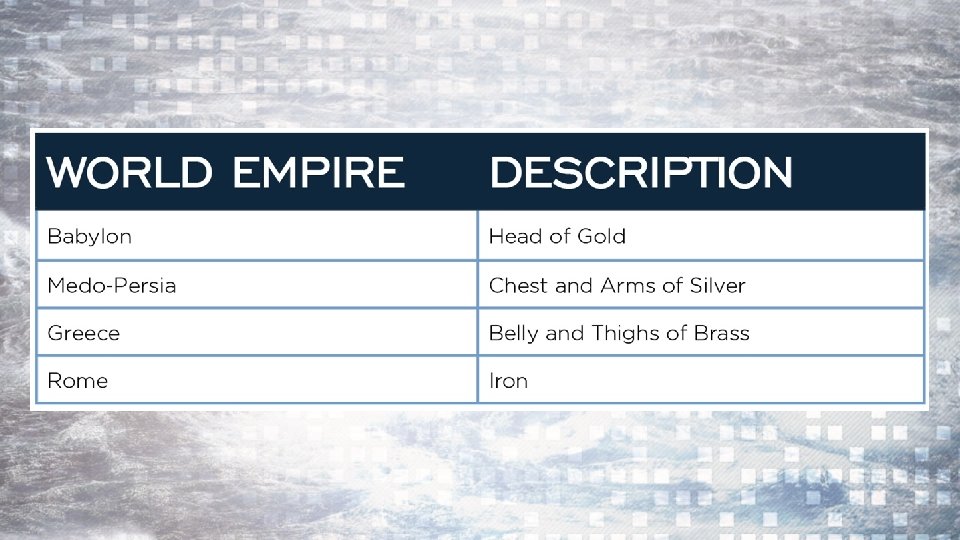 | WORLD EMPIRE | DESCRIPTION |
|---|---|
| Babylon | Head of Gold |
| Medo-Persia | Chest and Arms of Silver |
| Greece | Belly and Thighs of Brass |
| Rome | Iron |